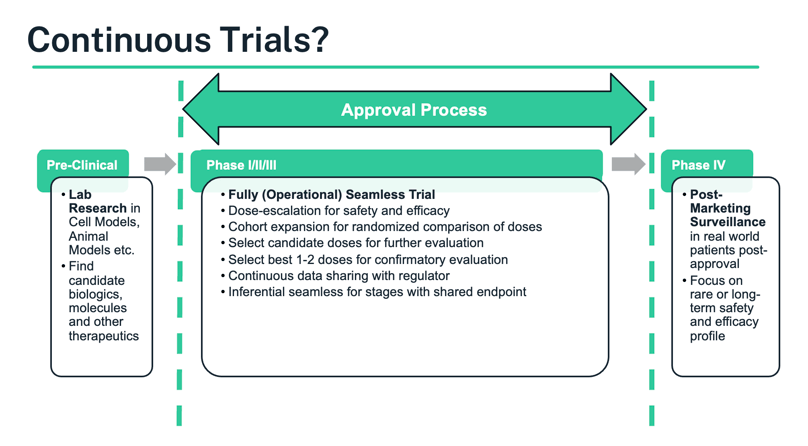 Continuous Trials?

Approval Process

Pre-Clinical

• Lab Research in Cell Models, Animal Models etc.
• Find candidate biologics, molecules and other therapeutics

Phase I/II/III

• Fully (Operational) Seamless Trial
• Dose-escalation for safety and efficacy
• Cohort expansion for randomized comparison of doses
• Select candidate doses for further evaluation
• Select best 1-2 doses for confirmatory evaluation
• Continuous data sharing with regulator
• Inferential seamless for stages with shared endpoint

Phase IV

• Post-Marketing Surveillance in real world patients post-approval
• Focus on rare or long-term safety and efficacy profile